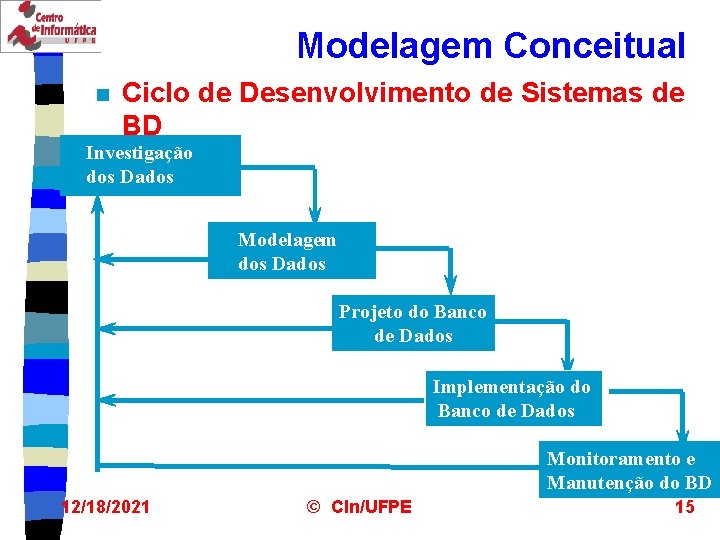 Centro de Informática UFPE

Modelagem Conceitual

Ciclo de Desenvolvimento de Sistemas de BD

Investigação dos Dados

Modelagem dos Dados

Projeto do Banco de Dados

Implementação do Banco de Dados

Monitoramento e Manutenção do BD

12/18/2021 © CIn/UFPE 15